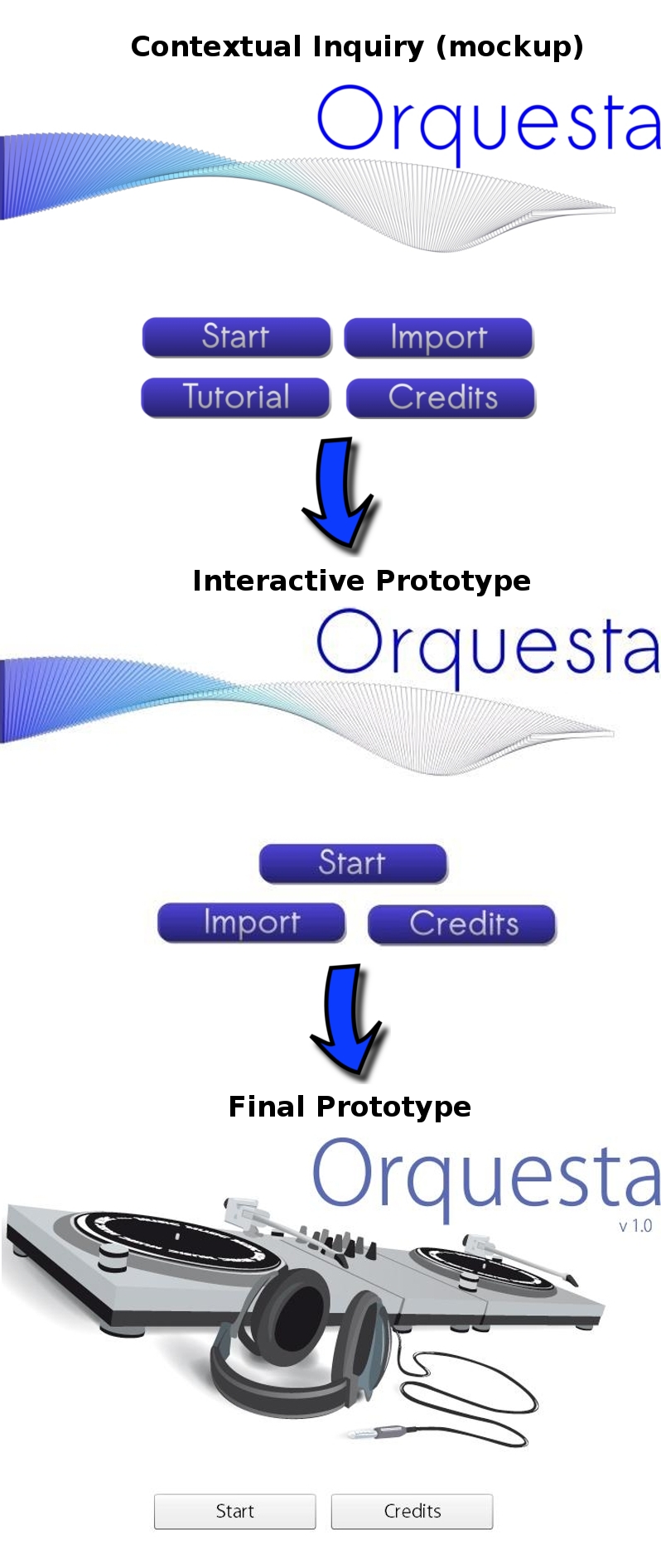 Contextual Inquiry (mockup)

Orquesta

Start
Import
Tutorial
Credits

Interactive Prototype

Orquesta

Start
Import
Credits

Final Prototype

Orquesta
v 1.0

Start
Credits